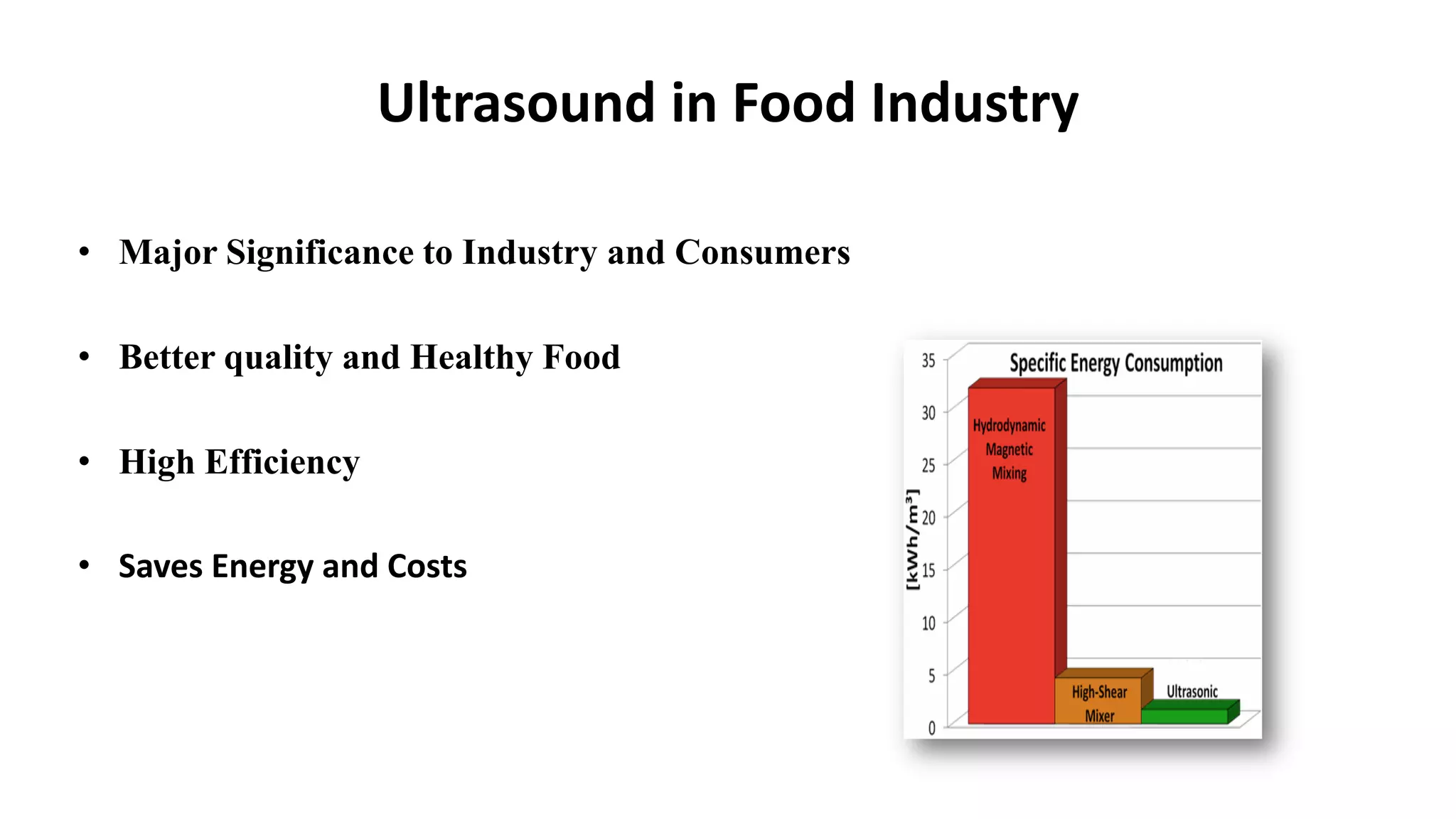 Ultrasound in Food Industry

• Major Significance to Industry and Consumers

• Better quality and Healthy Food

• High Efficiency

• Saves Energy and Costs

Specific Energy Consumption

[kWh/m³]

35
30
25
20
15
10
5
0

Hydrodynamic Magnetic Mixing

High-Shear Mixer

Ultrasonic